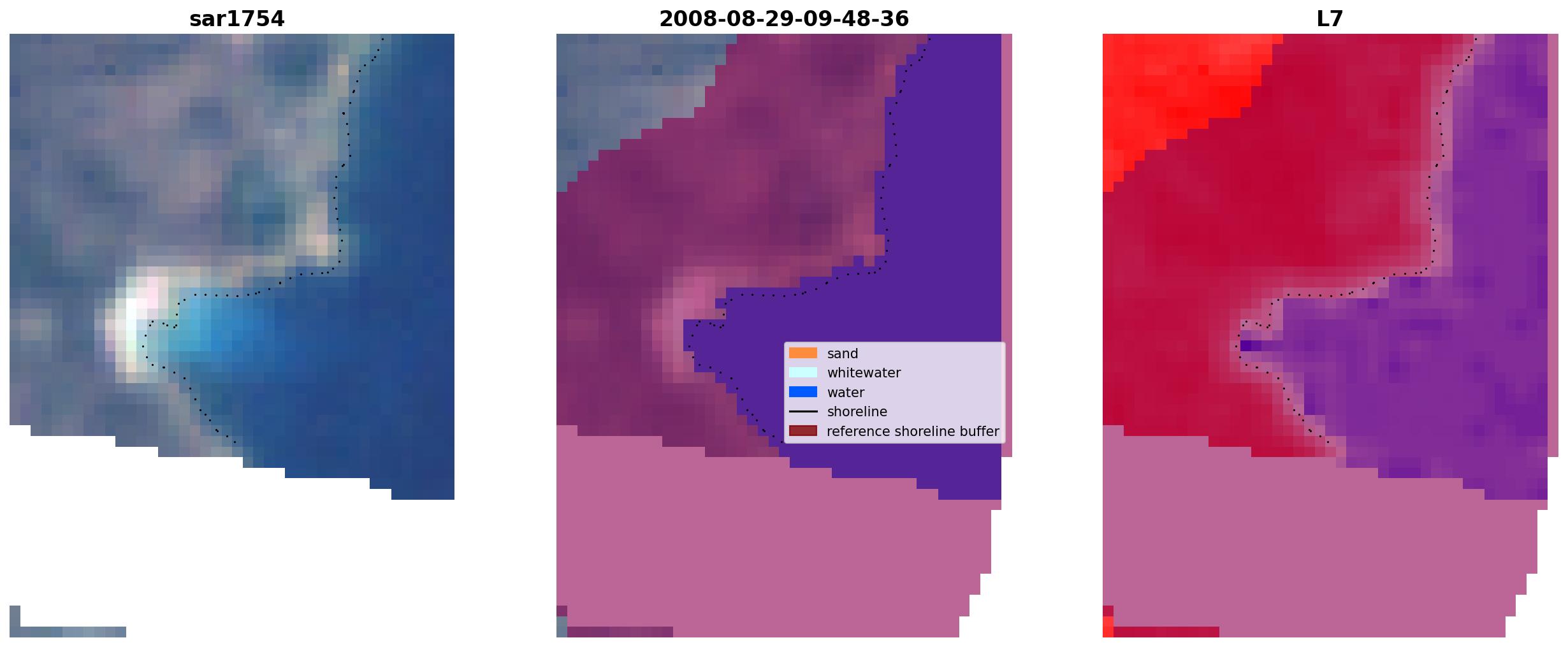 sar1754

2008-08-29-09-48-36

sand
whitewater
water
shoreline
reference shoreline buffer

L7